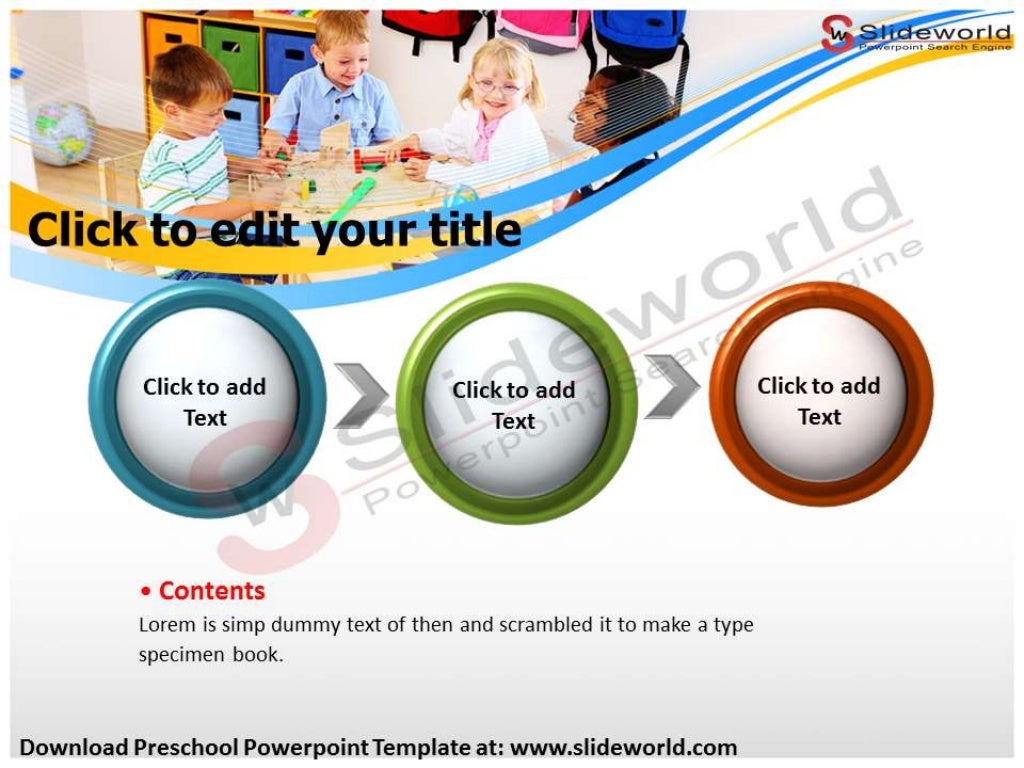 Slideworld
Powerpoint Search Engine

Click to edit your title

Click to add Text

Click to add Text

Click to add Text

Slideworld
Powerpoint Search Engine

• Contents
Lorem is simp dummy text of then and scrambled it to make a type specimen book.

Download Preschool Powerpoint Template at: www.slideworld.com